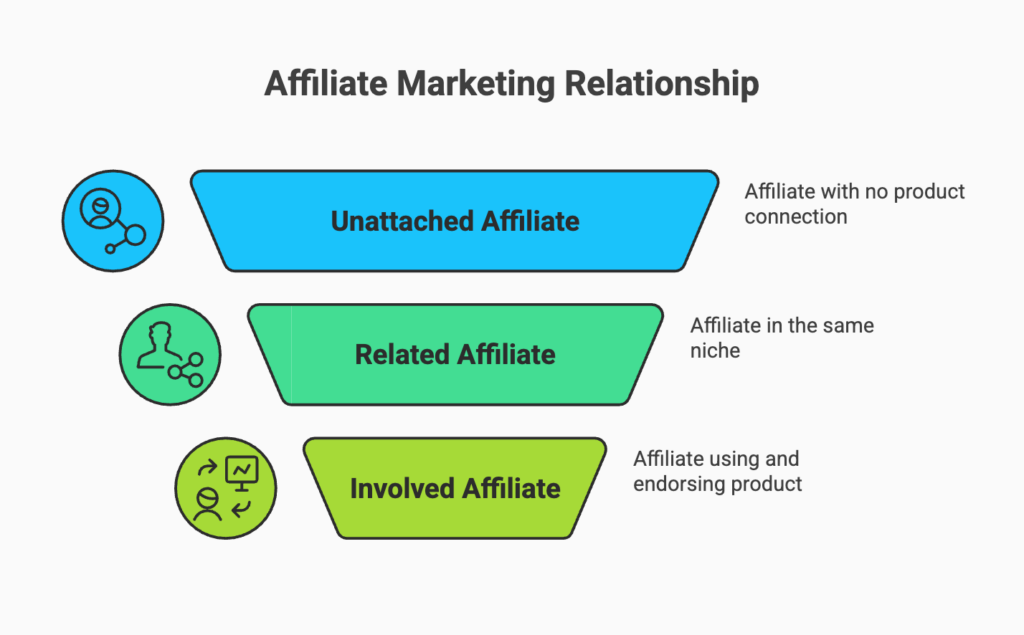 Affiliate Marketing Relationship

Unattached Affiliate

Affiliate with no product connection

Related Affiliate

Affiliate in the same niche

Involved Affiliate

Affiliate using and endorsing product